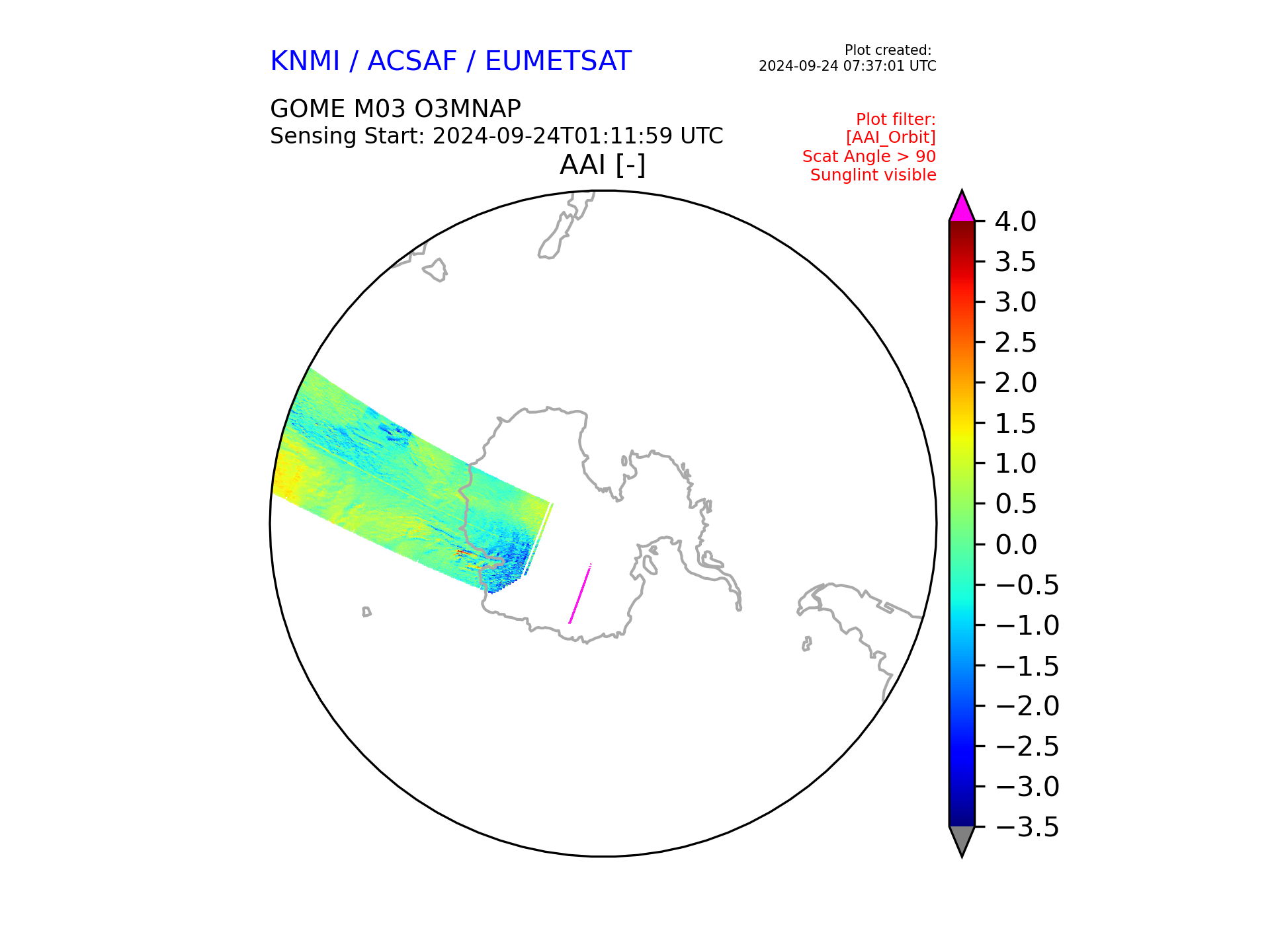 KNMI / ACSAF / EUMETSAT

Plot created:
2024-09-24 07:37:01 UTC

GOME M03 O3MNAP
Sensing Start: 2024-09-24T01:11:59 UTC

Plot filter:
[AAI_Orbit]
Scat Angle > 90
Sunglint visible

AAI [-]

4.0
3.5
3.0
2.5
2.0
1.5
1.0
0.5
0.0
−0.5
−1.0
−1.5
−2.0
−2.5
−3.0
−3.5